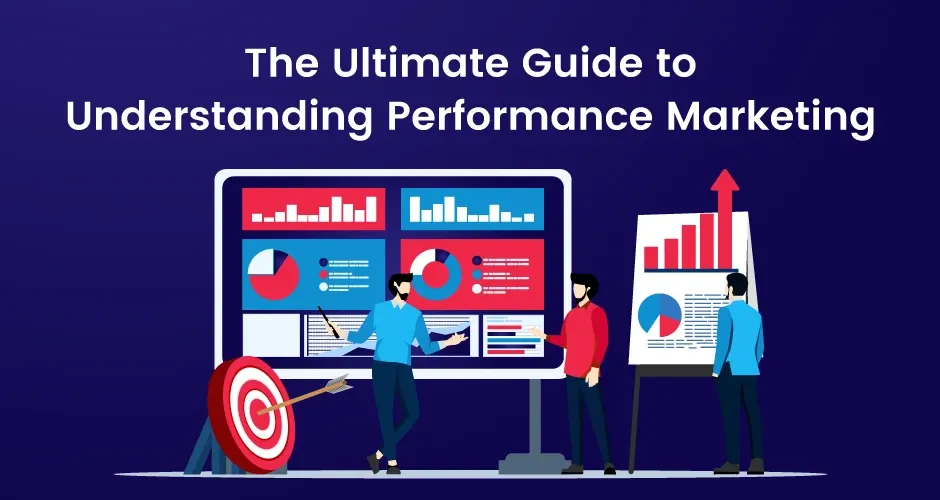 The Ultimate Guide to Understanding Performance Marketing